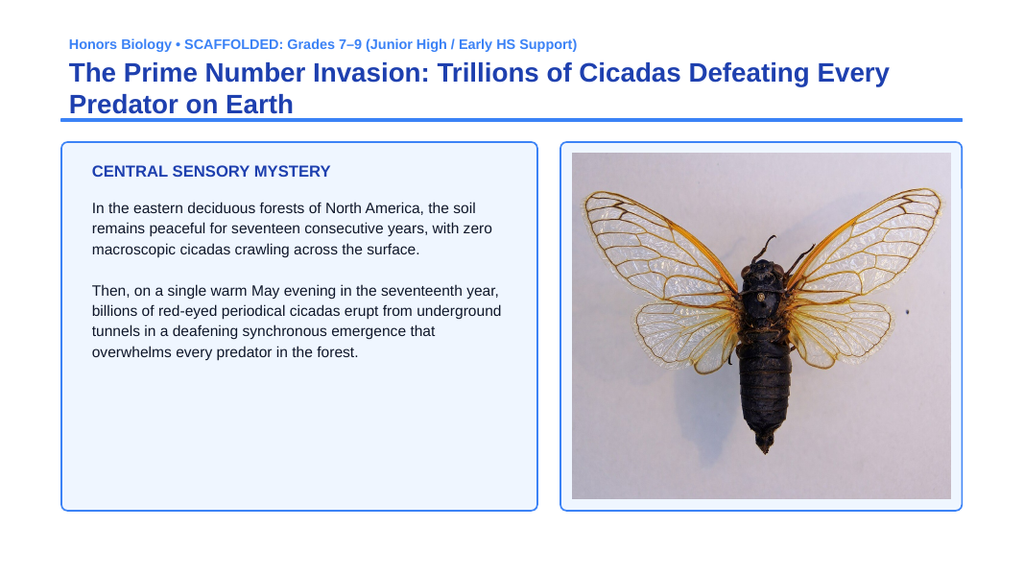 Honors Biology • SCAFFOLDED: Grades 7–9 (Junior High / Early HS Support)

The Prime Number Invasion: Trillions of Cicadas Defeating Every Predator on Earth

CENTRAL SENSORY MYSTERY

In the eastern deciduous forests of North America, the soil remains peaceful for seventeen consecutive years, with zero macroscopic cicadas crawling across the surface.

Then, on a single warm May evening in the seventeenth year, billions of red-eyed periodical cicadas erupt from underground tunnels in a deafening synchronous emergence that overwhelms every predator in the forest.